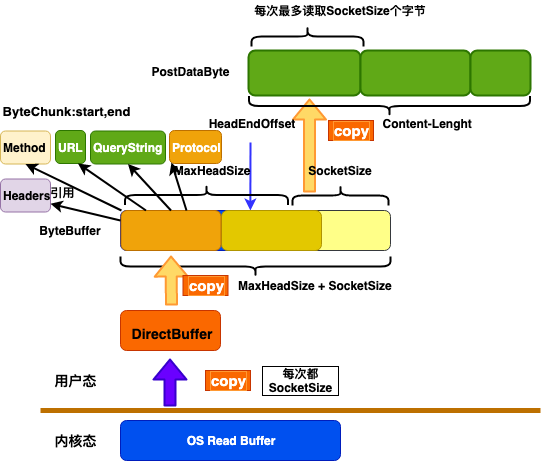 每次最多读取SocketSize个字节

PostDataByte

ByteChunk:start,end

HeadEndOffset

copy

Content-Lenght

Method

URL

QueryString

Protocol

MaxHeadSize

SocketSize

Headers

引用

ByteBuffer

copy

MaxHeadSize + SocketSize

DirectBuffer

用户态

copy

每次都 SocketSize

内核态

OS Read Buffer